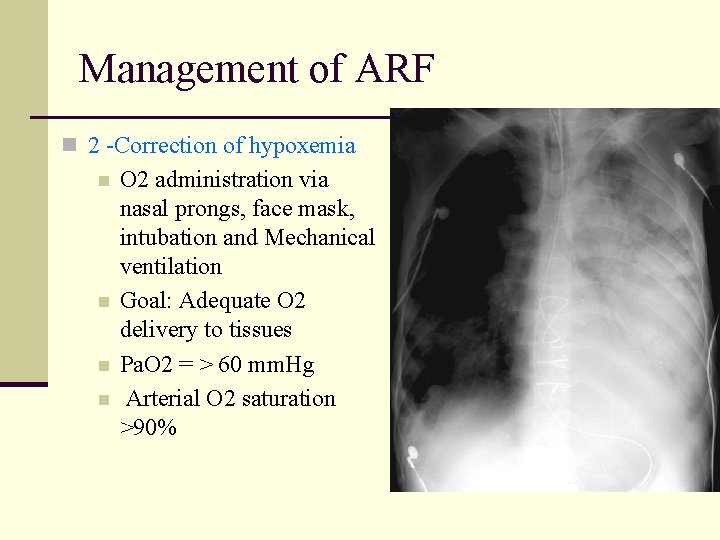 Management of ARF

2 -Correction of hypoxemia

O2 administration via nasal prongs, face mask, intubation and Mechanical ventilation

Goal: Adequate O2 delivery to tissues

PaO2 = > 60 mmHg

Arterial O2 saturation >90%